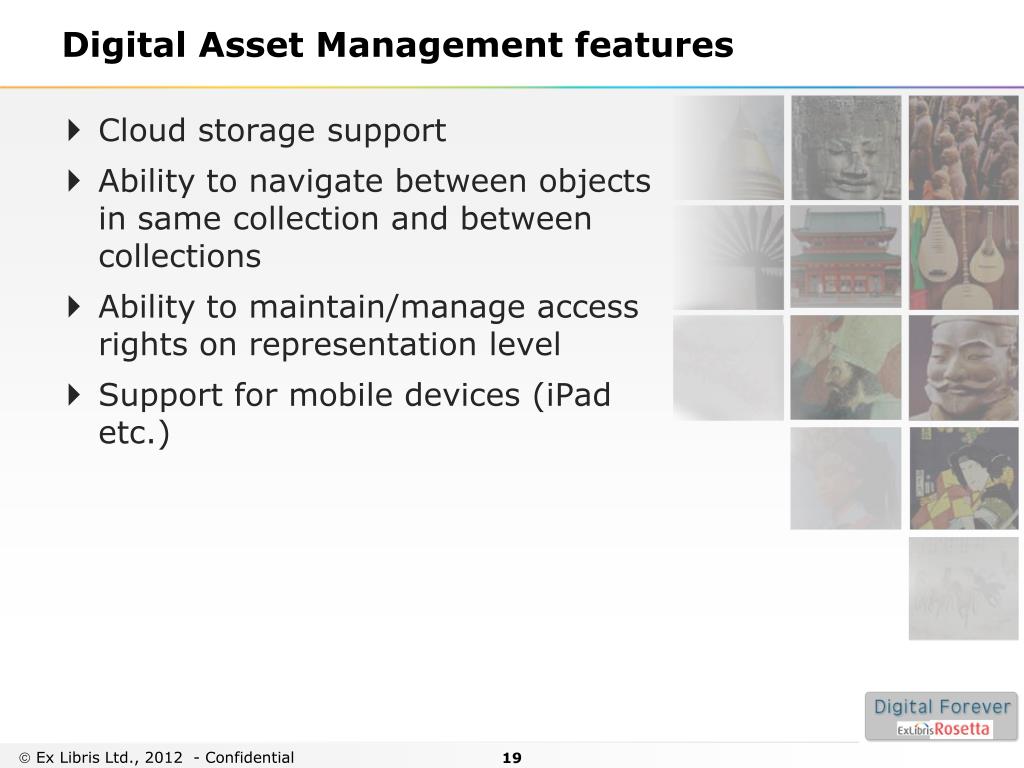 Digital Asset Management features

Cloud storage support

Ability to navigate between objects in same collection and between collections

Ability to maintain/manage access rights on representation level

Support for mobile devices (iPad etc.)

Digital Forever

ExLibris Rosetta

© Ex Libris Ltd., 2012 - Confidential

19